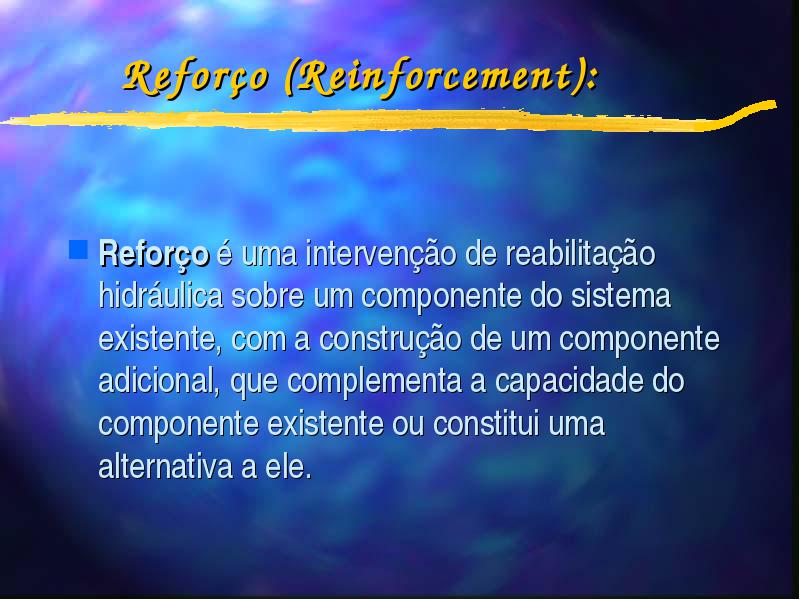 Reforço (Reinforcement):

Reforço é uma intervenção de reabilitação hidráulica sobre um componente do sistema existente, com a construção de um componente adicional, que complementa a capacidade do componente existente ou constitui uma alternativa a ele.